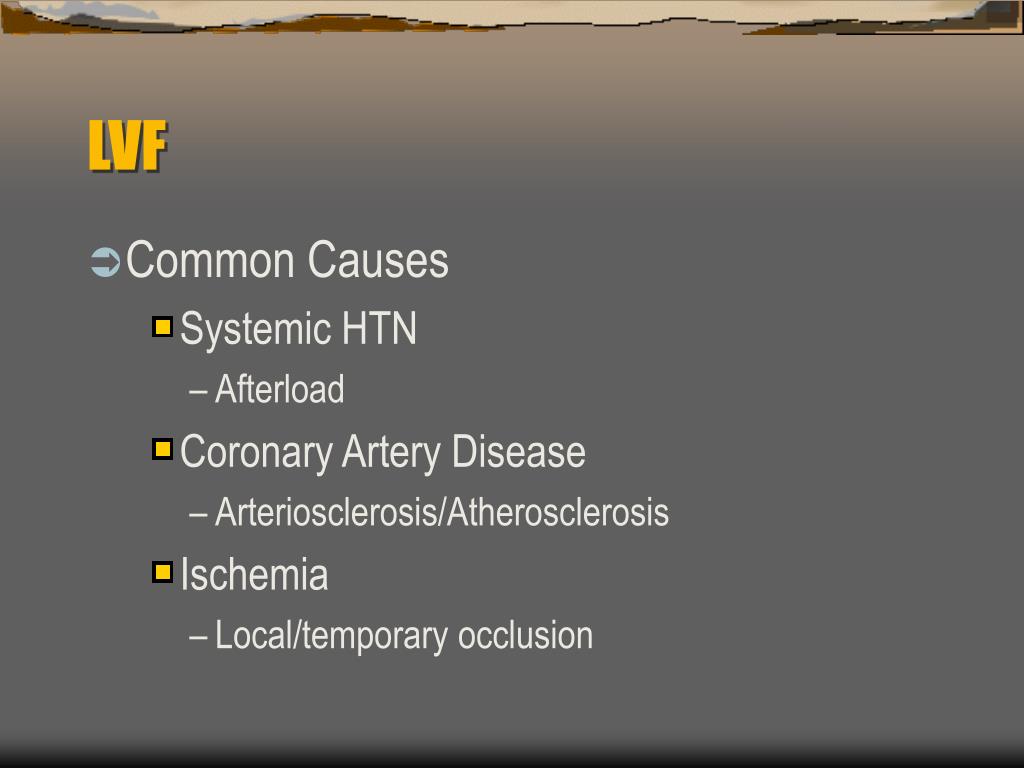 LVF

Common Causes

Systemic HTN

– Afterload

Coronary Artery Disease

– Arteriosclerosis/Atherosclerosis

Ischemia

– Local/temporary occlusion